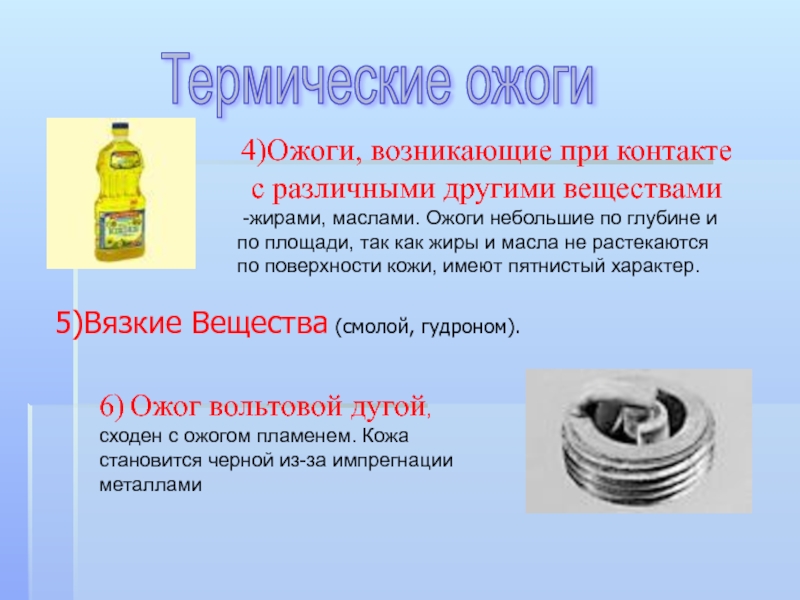 Термические ожоги

4)Ожоги, возникающие при контакте с различными другими веществами

-жирами, маслами. Ожоги небольшие по глубине и по площади, так как жиры и масла не растекаются по поверхности кожи, имеют пятнистый характер.

5)Вязкие Вещества (смолой, гудроном).

6) Ожог вольтовой дугой, сходен с ожогом пламенем. Кожа становится черной из-за импрегнации металлами